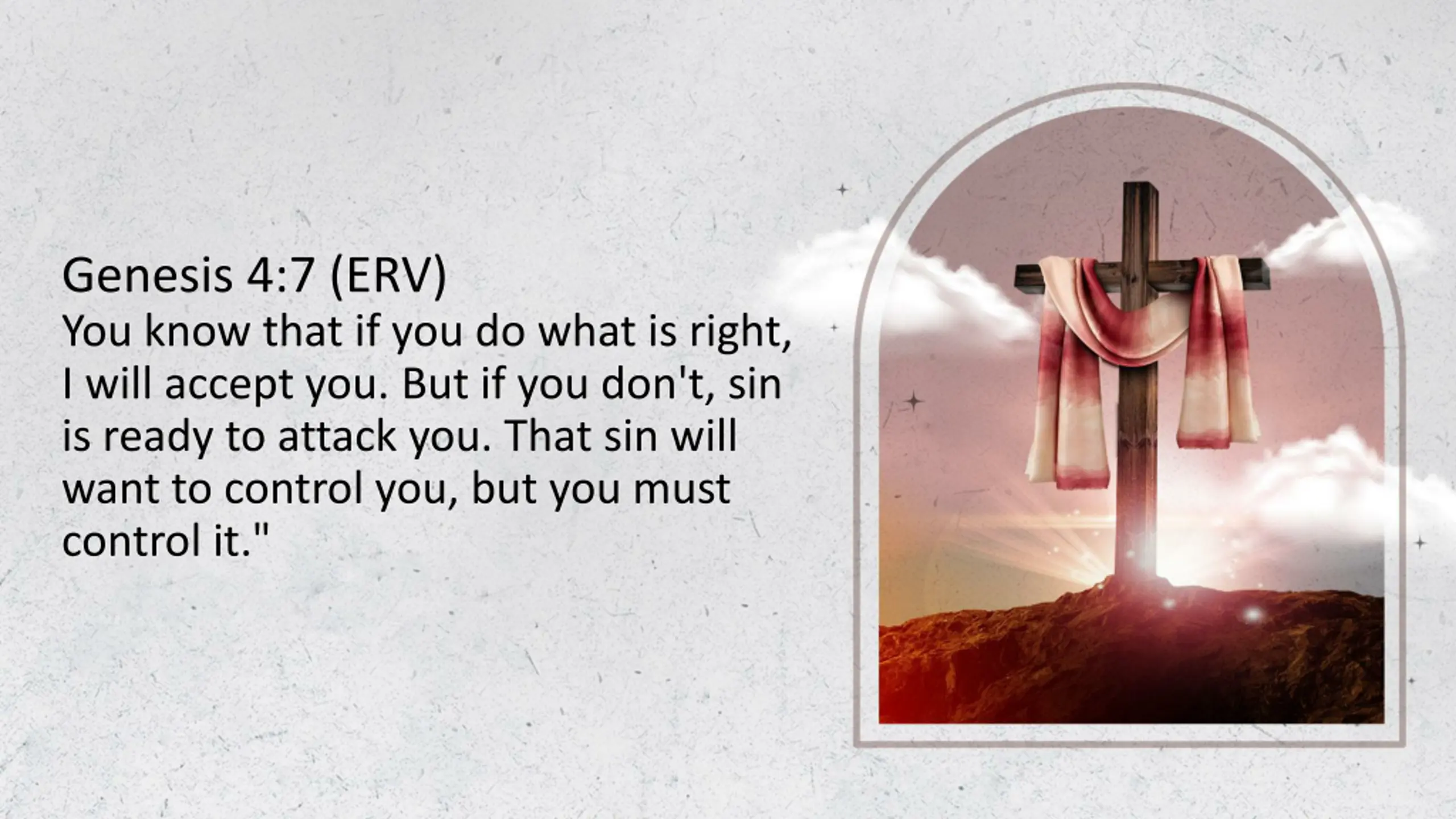 Genesis 4:7 (ERV)
You know that if you do what is right, I will accept you. But if you don't, sin is ready to attack you. That sin will want to control you, but you must control it."